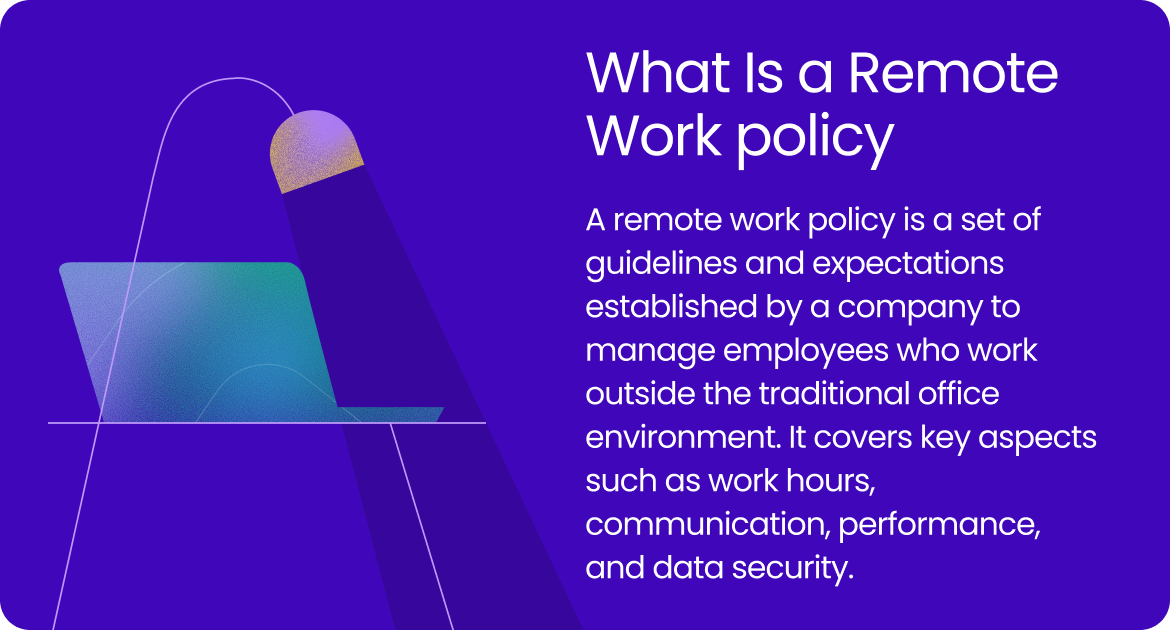 What Is a Remote Work policy

A remote work policy is a set of guidelines and expectations established by a company to manage employees who work outside the traditional office environment. It covers key aspects such as work hours, communication, performance, and data security.